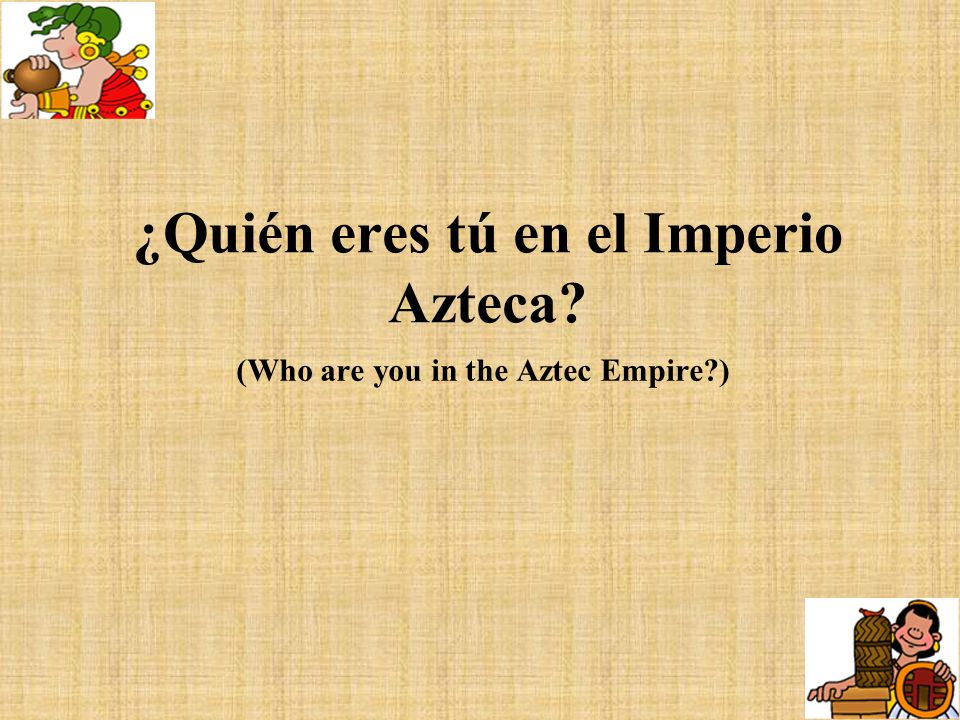 ¿Quién eres tú en el Imperio Azteca?

(Who are you in the Aztec Empire?)